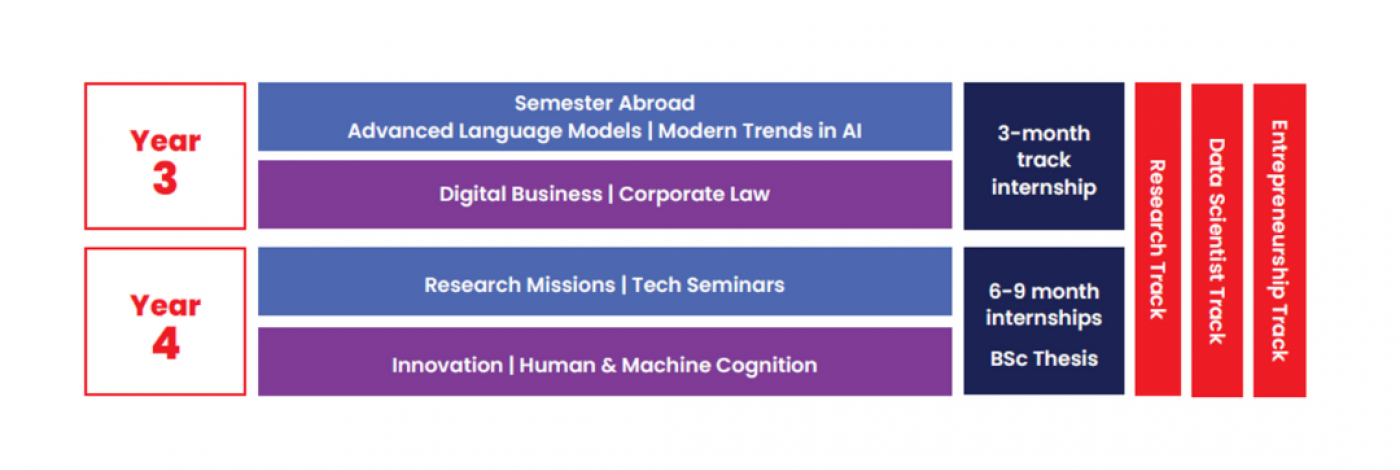 Year
3

Semester Abroad
Advanced Language Models | Modern Trends in AI

Digital Business | Corporate Law

3-month track internship

Year
4

Research Missions | Tech Seminars

Innovation | Human & Machine Cognition

6-9 month internships

BSc Thesis

Research Track

Data Scientist Track

Entrepreneurship Track